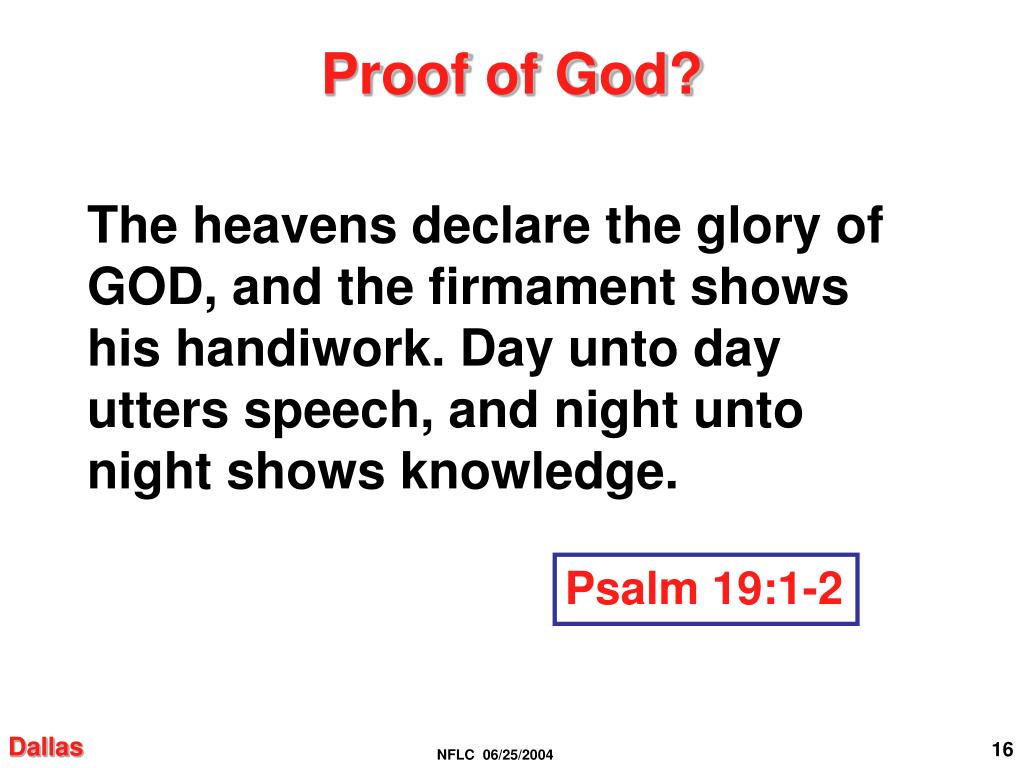 Proof of God?

The heavens declare the glory of GOD, and the firmament shows his handiwork. Day unto day utters speech, and night unto night shows knowledge.

Psalm 19:1-2

Dallas

NFLC 06/25/2004

16